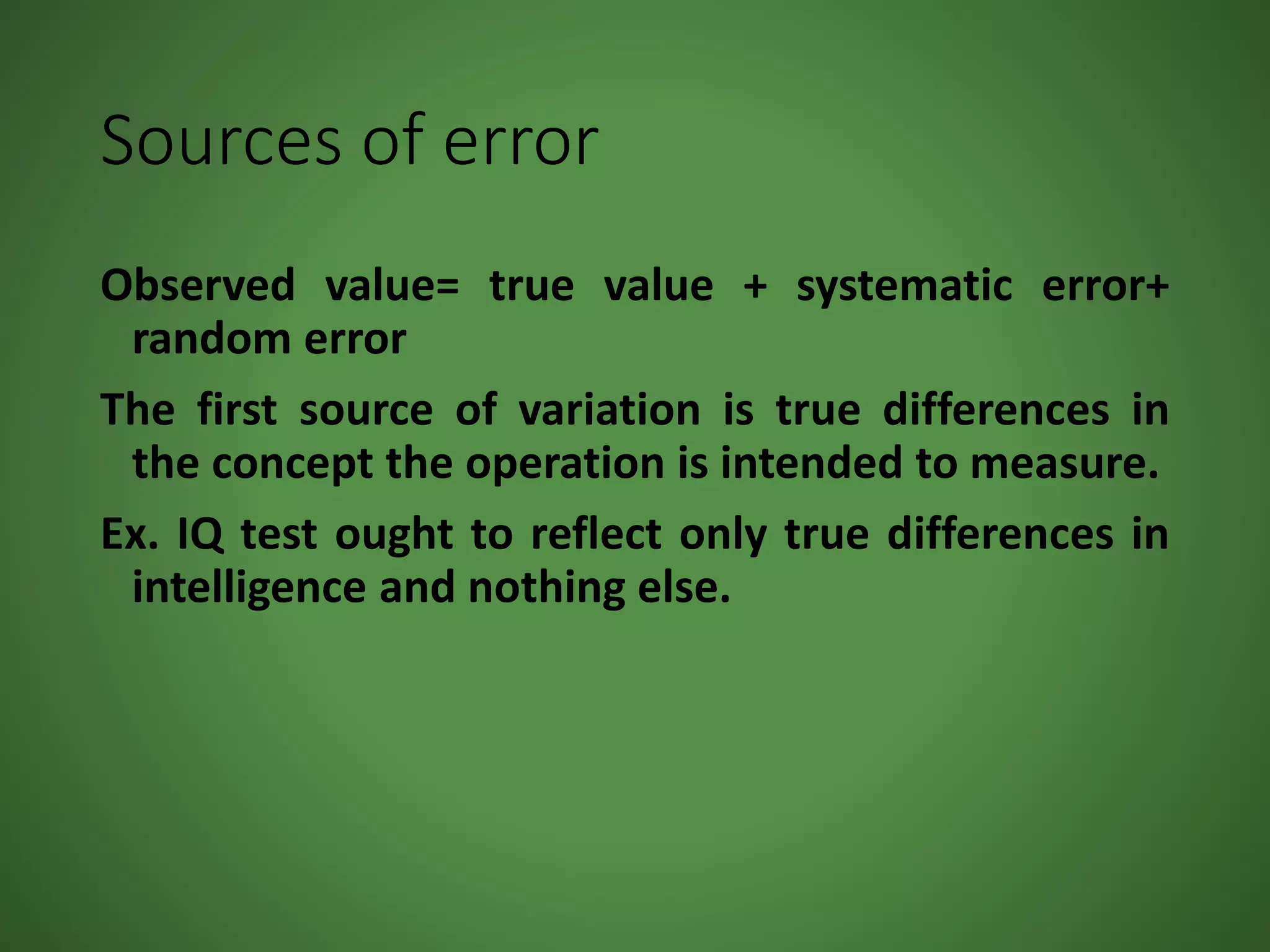 Sources of error

Observed value= true value + systematic error+ random error

The first source of variation is true differences in the concept the operation is intended to measure.

Ex. IQ test ought to reflect only true differences in intelligence and nothing else.